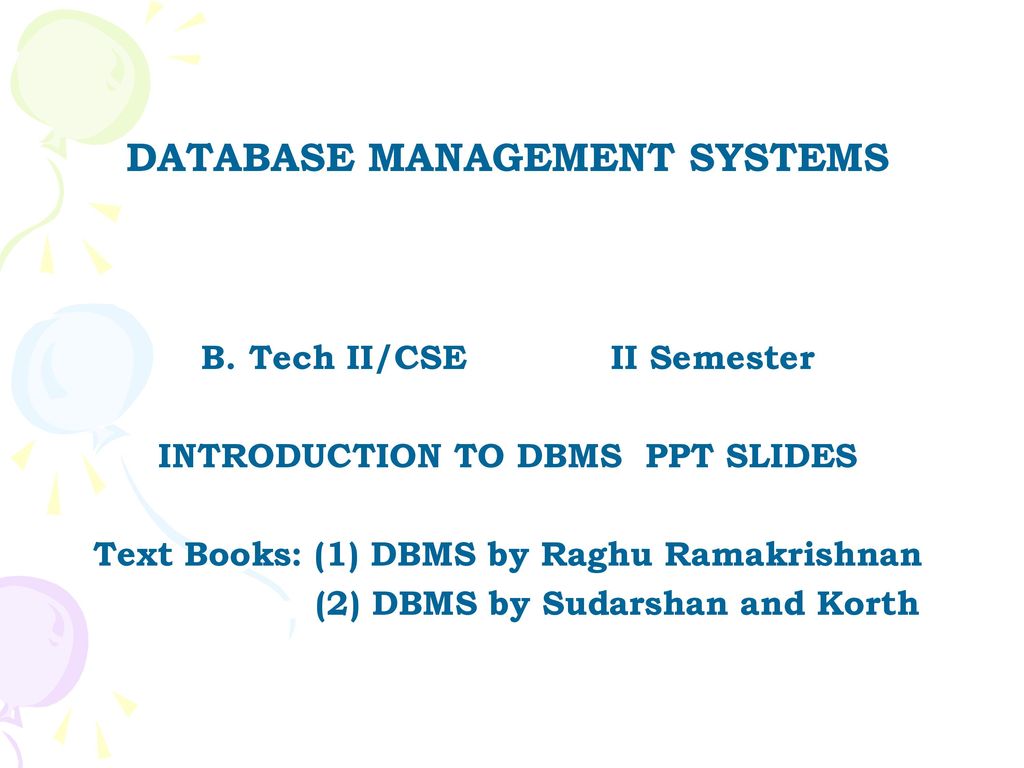 DATABASE MANAGEMENT SYSTEMS

B. Tech II/CSE II Semester

INTRODUCTION TO DBMS PPT SLIDES

Text Books: (1) DBMS by Raghu Ramakrishnan
(2) DBMS by Sudarshan and Korth